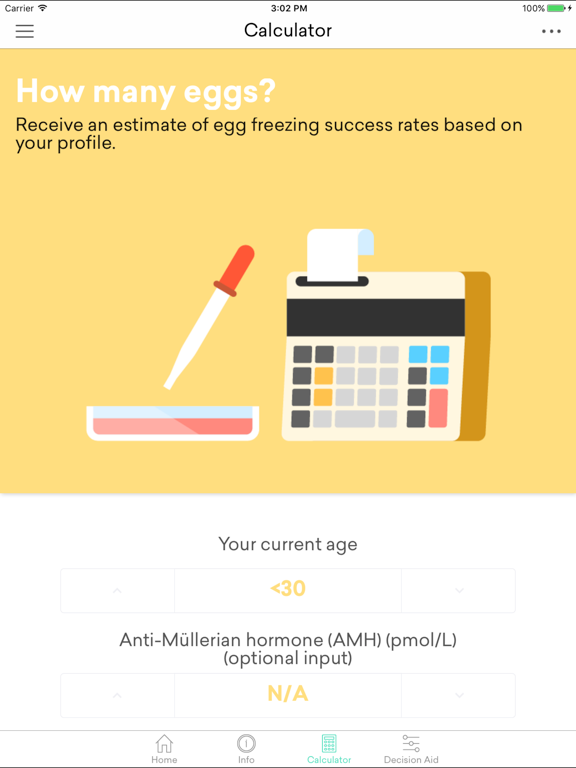 Carrier 3:02 PM 100%

Calculator

How many eggs?

Receive an estimate of egg freezing success rates based on your profile.

Your current age

<30

Anti-Müllerian hormone (AMH) (pmol/L) (optional input)

N/A

Home Info Calculator Decision Aid